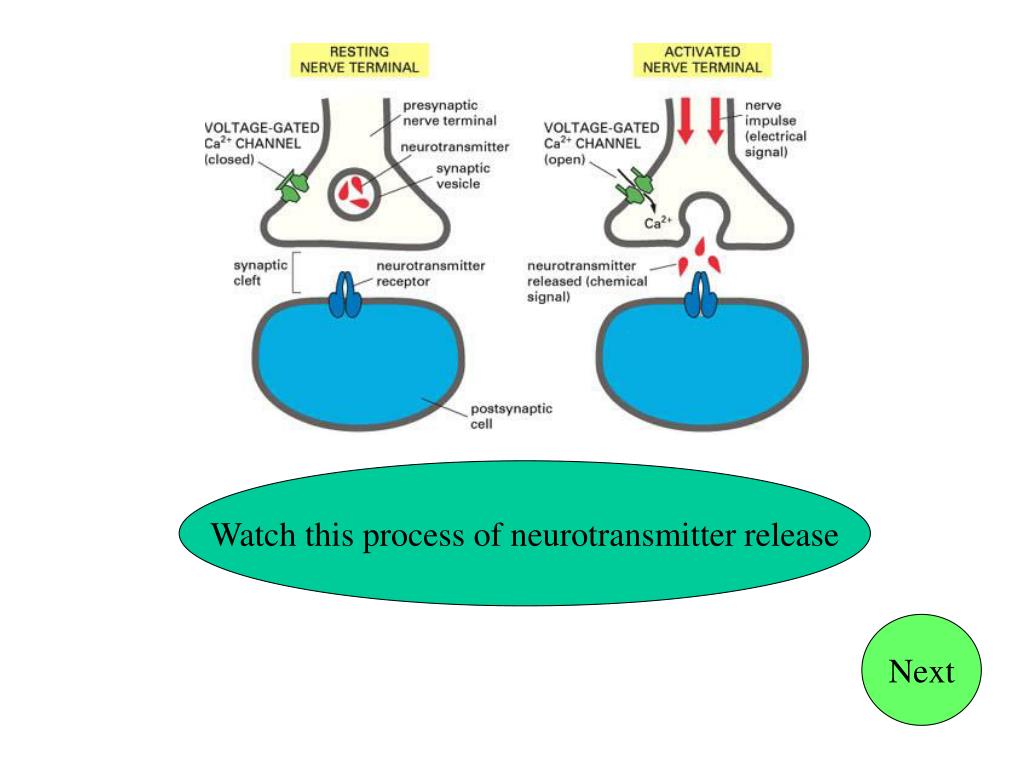 RESTING NERVE TERMINAL

VOLTAGE-GATED $Ca^{2+}$ CHANNEL (closed)

presynaptic nerve terminal

neurotransmitter

synaptic vesicle

synaptic cleft

neurotransmitter receptor

postsynaptic cell

ACTIVATED NERVE TERMINAL

VOLTAGE-GATED $Ca^{2+}$ CHANNEL (open)

nerve impulse (electrical signal)

$Ca^{2+}$

neurotransmitter released (chemical signal)

Watch this process of neurotransmitter release

Next